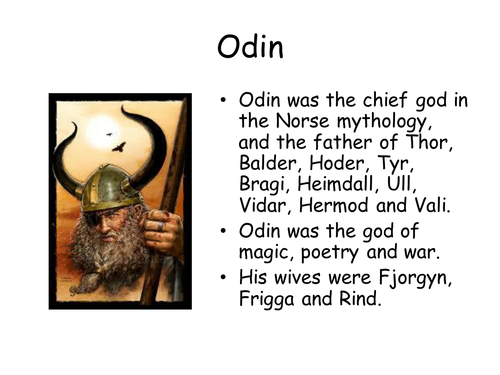 Odin

• Odin was the chief god in the Norse mythology, and the father of Thor, Balder, Hoder, Tyr, Bragi, Heimdall, Ull, Vidar, Hermod and Vali.
• Odin was the god of magic, poetry and war.
• His wives were Fjorgyn, Frigga and Rind.